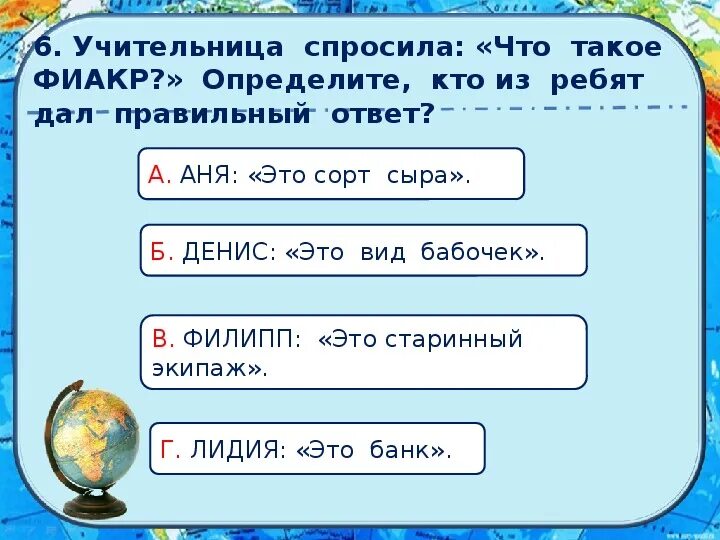 6. Учительница спросила: «Что такое ФИАКР?» Определите, кто из ребят дал правильный ответ?

А. АНЯ: «Это сорт сыра».

Б. ДЕНИС: «Это вид бабочек».

В. ФИЛИПП: «Это старинный экипаж».

Г. ЛИДИЯ: «Это банк».